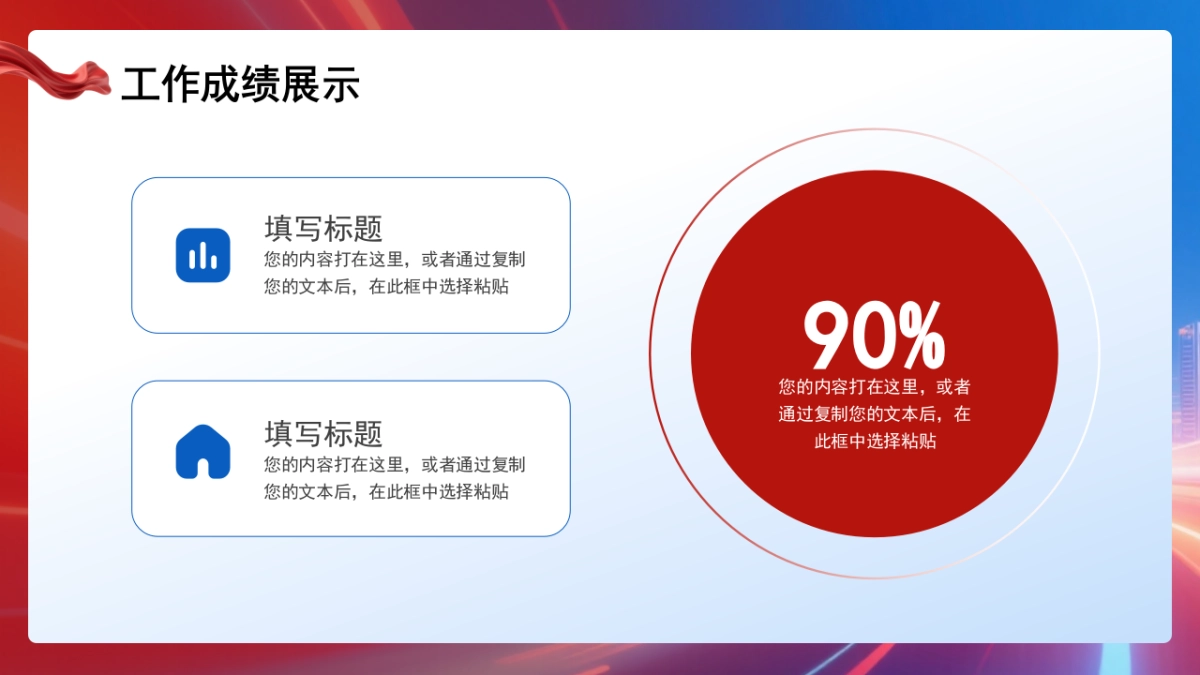 工作成绩展示

填写标题
您的内容打在这里，或者通过复制您的文本后，在此框中选择粘贴

填写标题
您的内容打在这里，或者通过复制您的文本后，在此框中选择粘贴

90%
您的内容打在这里，或者通过复制您的文本后，在此框中选择粘贴